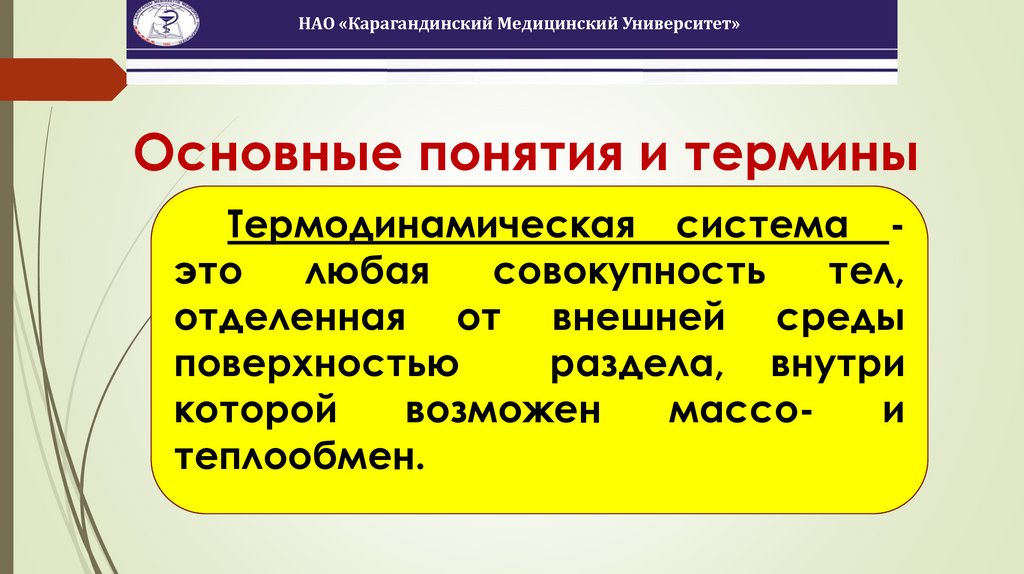 НАО «Карагандинский Медицинский Университет»

Основные понятия и термины

Термодинамическая система - это любая совокупность тел, отделенная от внешней среды поверхностью раздела, внутри которой возможен массо- и теплообмен.